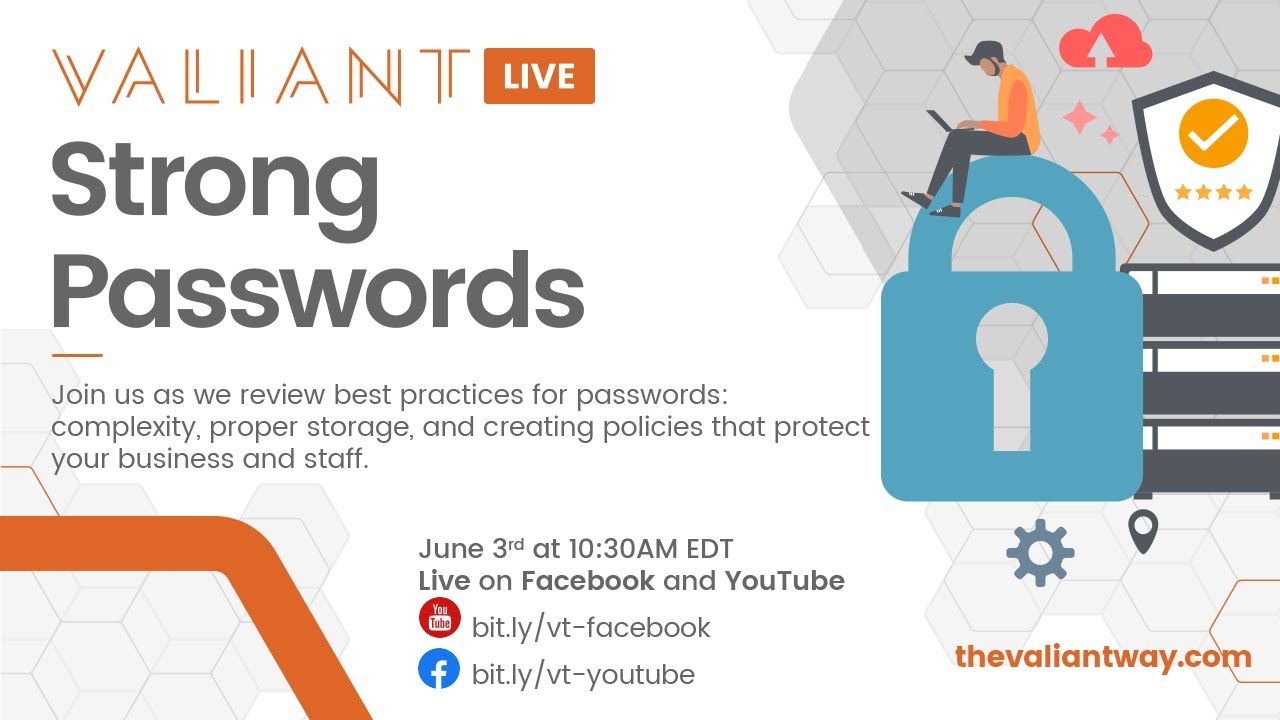 VALIANT LIVE

Strong Passwords

Join us as we review best practices for passwords: complexity, proper storage, and creating policies that protect your business and staff.

June 3rd at 10:30AM EDT
Live on Facebook and YouTube

You Tube bit.ly/vt-facebook
bit.ly/vt-youtube

thevaliantway.com